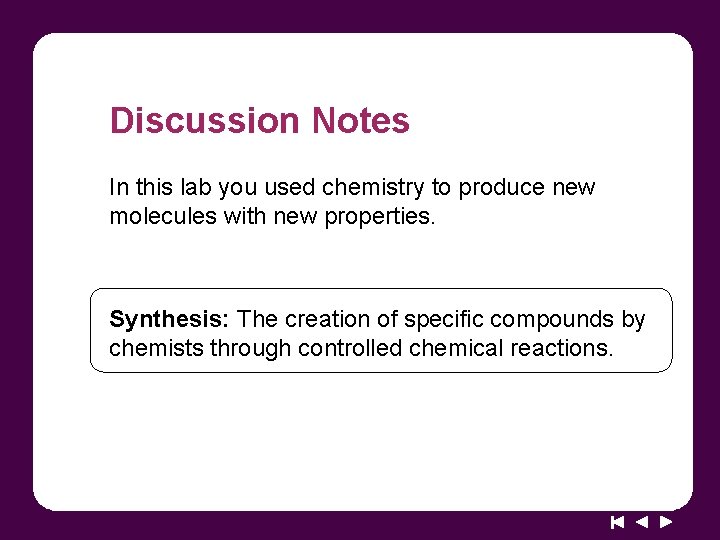 Discussion Notes

In this lab you used chemistry to produce new molecules with new properties.

Synthesis: The creation of specific compounds by chemists through controlled chemical reactions.